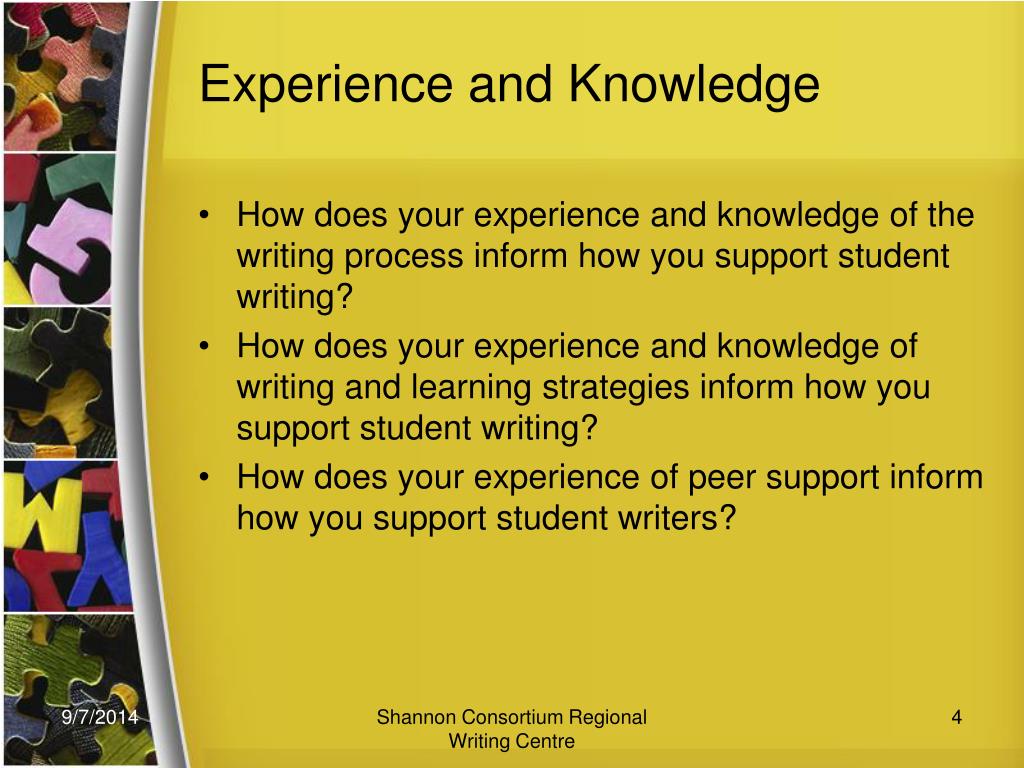 Experience and Knowledge

• How does your experience and knowledge of the writing process inform how you support student writing?
• How does your experience and knowledge of writing and learning strategies inform how you support student writing?
• How does your experience of peer support inform how you support student writers?

9/7/2014

Shannon Consortium Regional Writing Centre

4